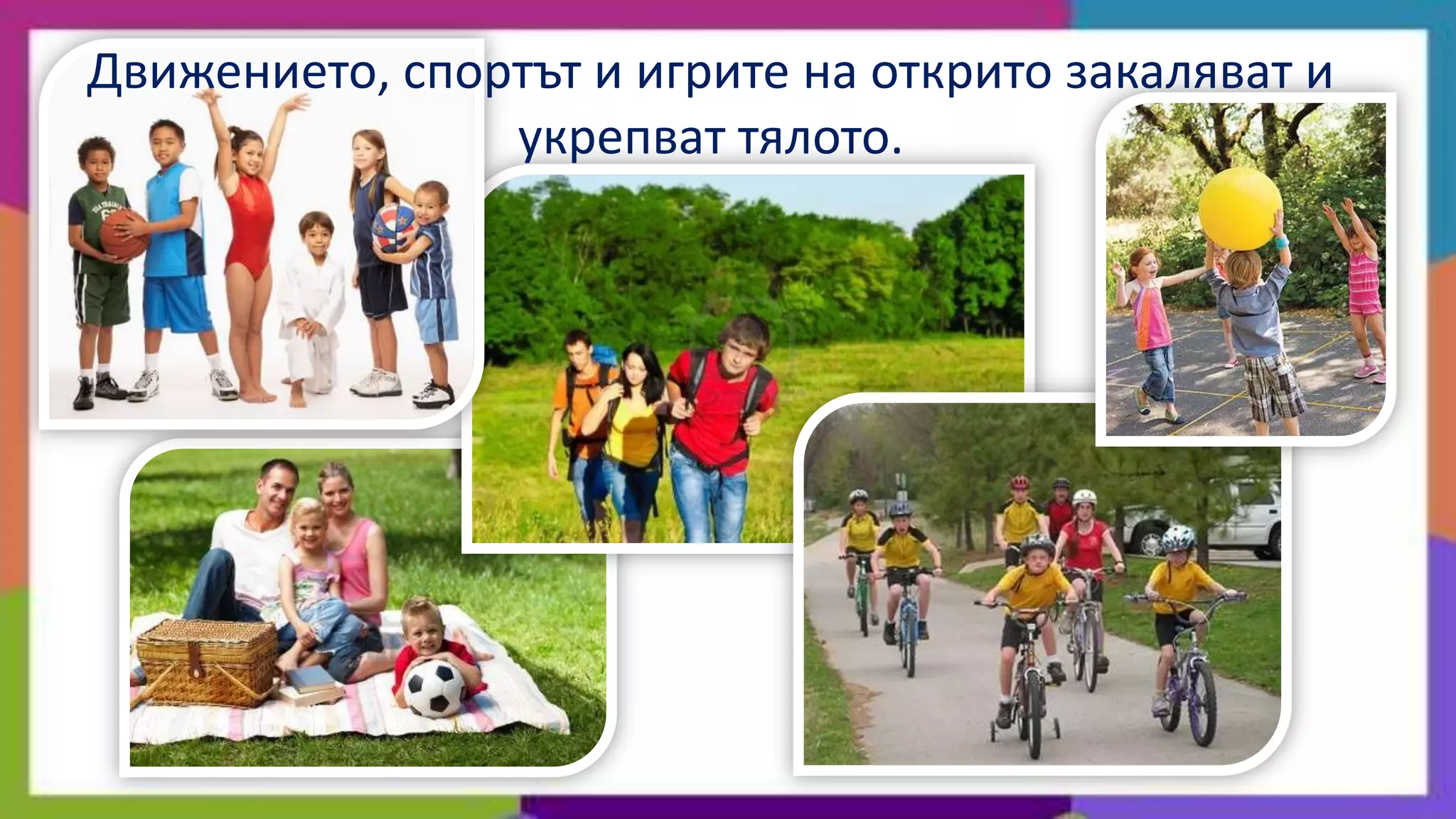 Движението, спортът и игрите на открито закаляват и укрепват тялото.